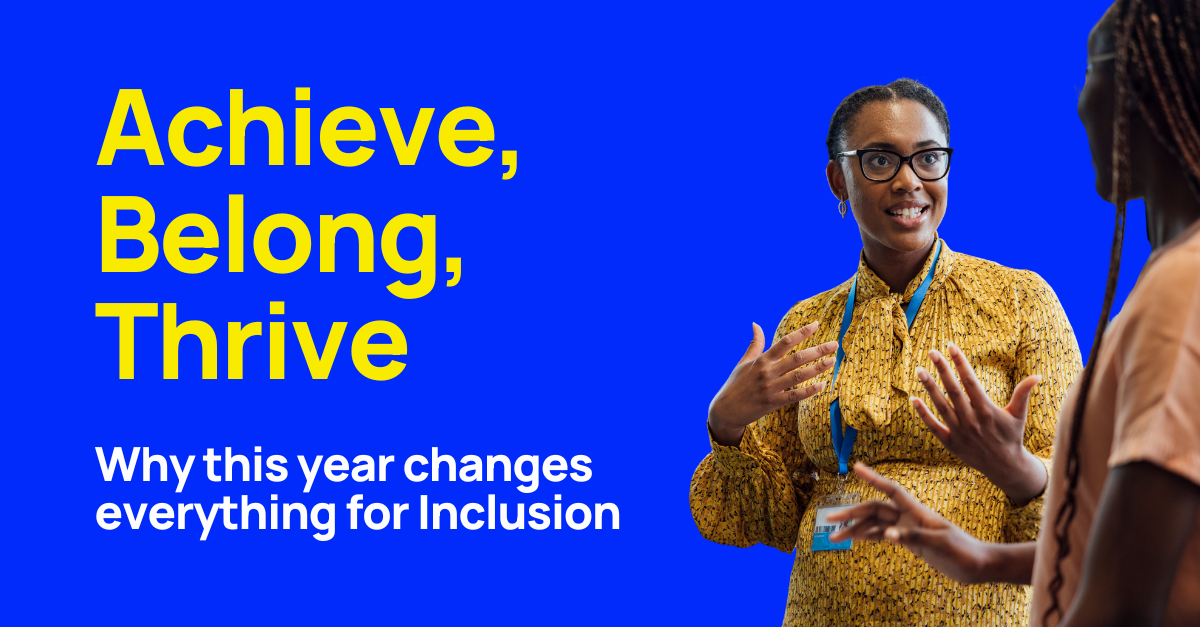 Achieve,
Belong,
Thrive

Why this year changes everything for Inclusion